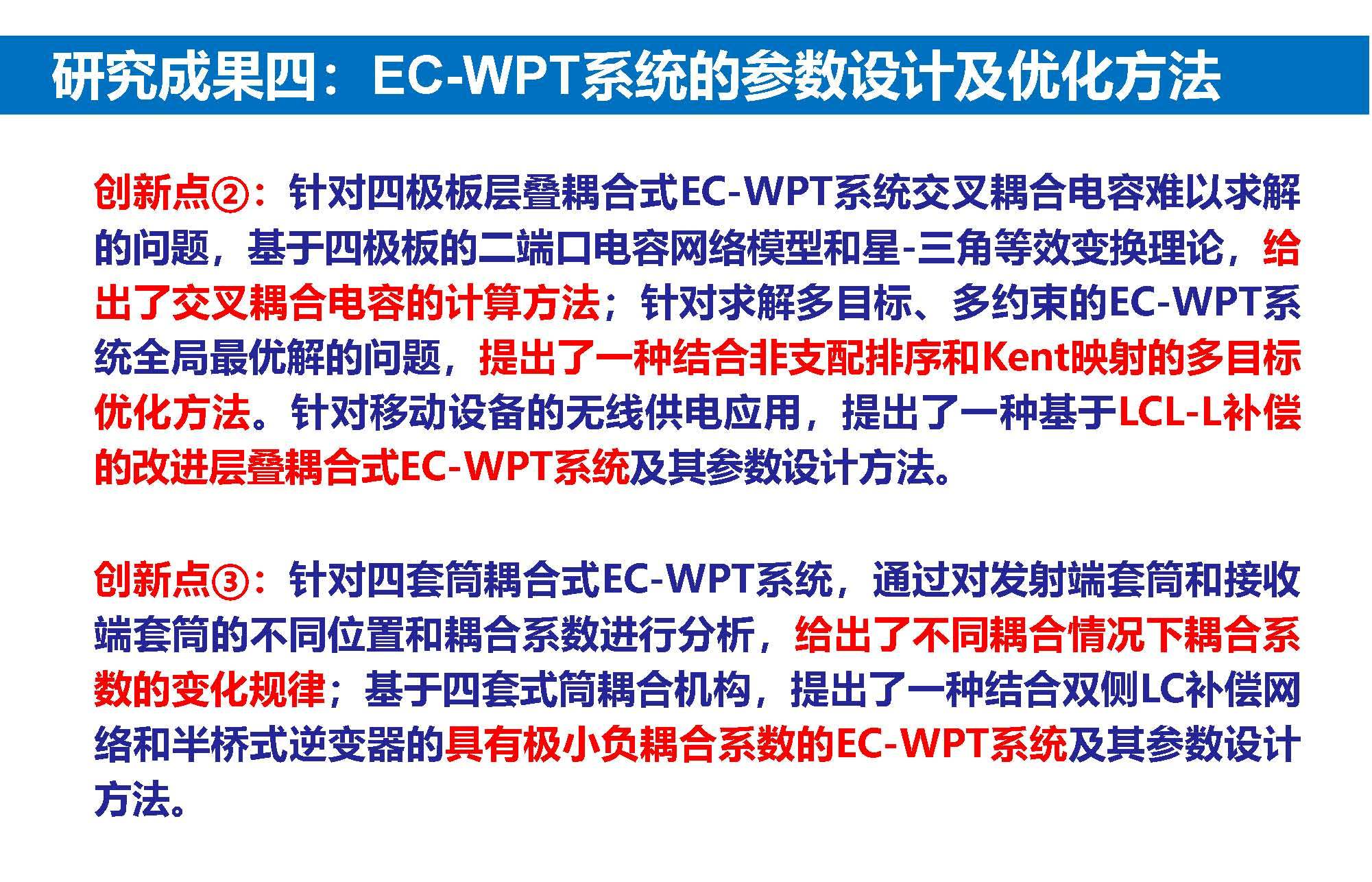 研究成果四：EC-WPT系统的参数设计及优化方法

创新点②：针对四极板层叠耦合式EC-WPT系统交叉耦合电容难以求解的问题，基于四极板的二端口电容网络模型和星-三角等效变换理论，给出了交叉耦合电容的计算方法；针对求解多目标、多约束的EC-WPT系统全局最优解的问题，提出了一种结合非支配排序和Kent映射的多目标优化方法。针对移动设备的无线供电应用，提出了一种基于LCL-L补偿的改进层叠耦合式EC-WPT系统及其参数设计方法。

创新点③：针对四套筒耦合式EC-WPT系统，通过对发射端套筒和接收端套筒的不同位置和耦合系数进行分析，给出了不同耦合情况下耦合系数的变化规律；基于四套式筒耦合机构，提出了一种结合双侧LC补偿网络和半桥式逆变器的具有极小负耦合系数的EC-WPT系统及其参数设计方法。